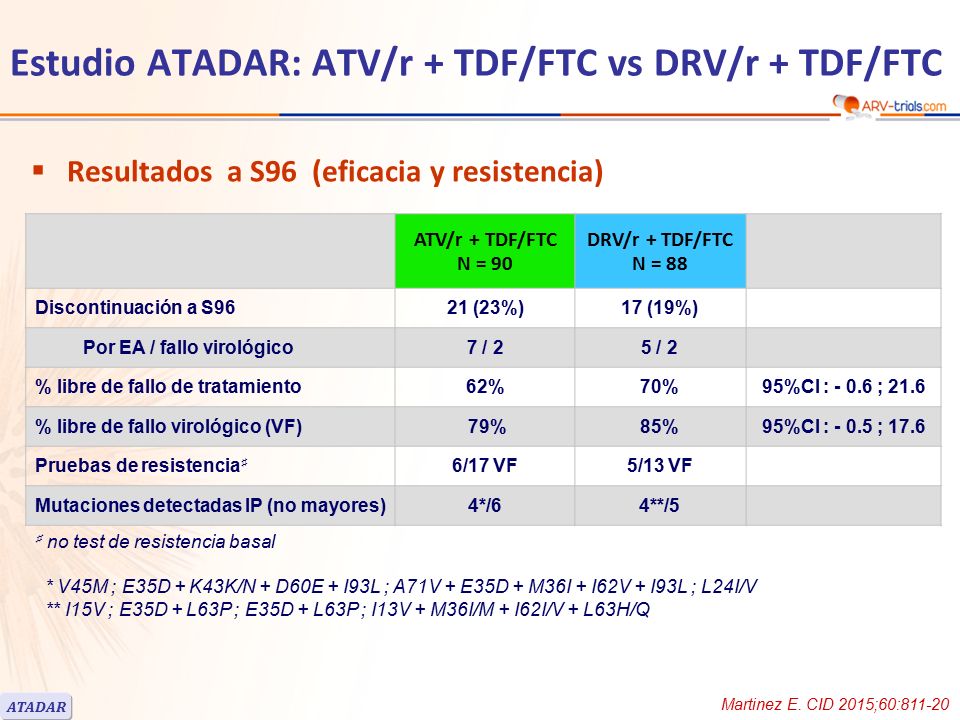 Estudio ATADAR: ATV/r + TDF/FTC vs DRV/r + TDF/FTC

ARV-trials.com

▪ Resultados a S96 (eficacia y resistencia)

| | ATV/r + TDF/FTC N = 90 | DRV/r + TDF/FTC N = 88 | |
|---|---|---|---|
| Discontinuación a S96 | 21 (23%) | 17 (19%) | |
| Por EA / fallo virológico | 7 / 2 | 5 / 2 | |
| % libre de fallo de tratamiento | 62% | 70% | 95%CI : - 0.6 ; 21.6 |
| % libre de fallo virológico (VF) | 79% | 85% | 95%CI : - 0.5 ; 17.6 |
| Pruebas de resistencia≠ | 6/17 VF | 5/13 VF | |
| Mutaciones detectadas IP (no mayores) | 4*/6 | 4**/5 | |

≠ no test de resistencia basal

* V45M ; E35D + K43K/N + D60E + I93L ; A71V + E35D + M36I + I62V + I93L ; L24I/V
** I15V ; E35D + L63P ; E35D + L63P ; I13V + M36I/M + I62I/V + L63H/Q

ATADAR

Martinez E. CID 2015;60:811-20